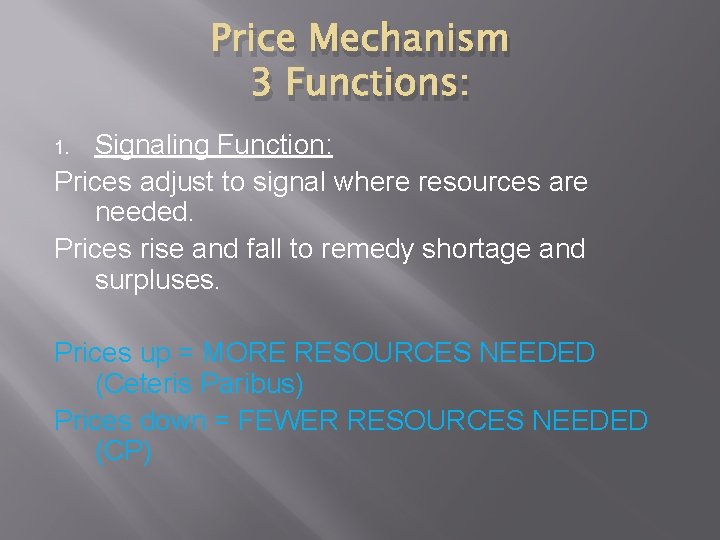 Price Mechanism
3 Functions:

1. Signaling Function:

Prices adjust to signal where resources are needed.

Prices rise and fall to remedy shortage and surpluses.

Prices up = MORE RESOURCES NEEDED (Ceteris Paribus)

Prices down = FEWER RESOURCES NEEDED (CP)